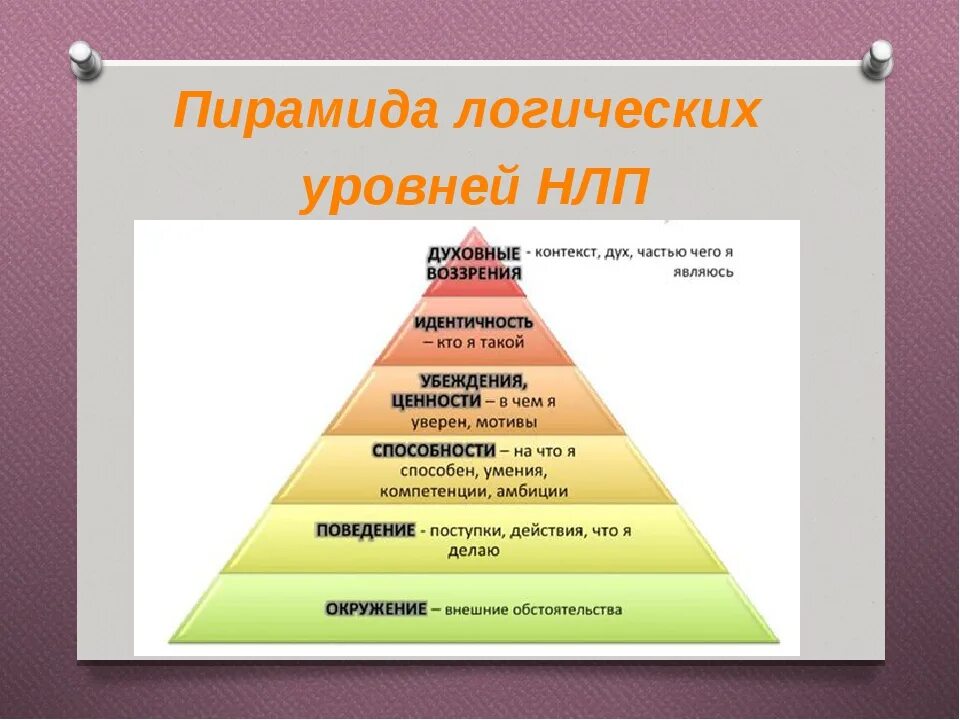 Пирамида логических уровней НЛП

ДУХОВНЫЕ ВОЗЗРЕНИЯ - контекст, дух, частью чего я являюсь

ИДЕНТИЧНОСТЬ – кто я такой

УБЕЖДЕНИЯ, ЦЕННОСТИ – в чем я уверен, мотивы

СПОСОБНОСТИ – на что я способен, умения, компетенции, амбиции

ПОВЕДЕНИЕ - поступки, действия, что я делаю

ОКРУЖЕНИЕ – внешние обстоятельства